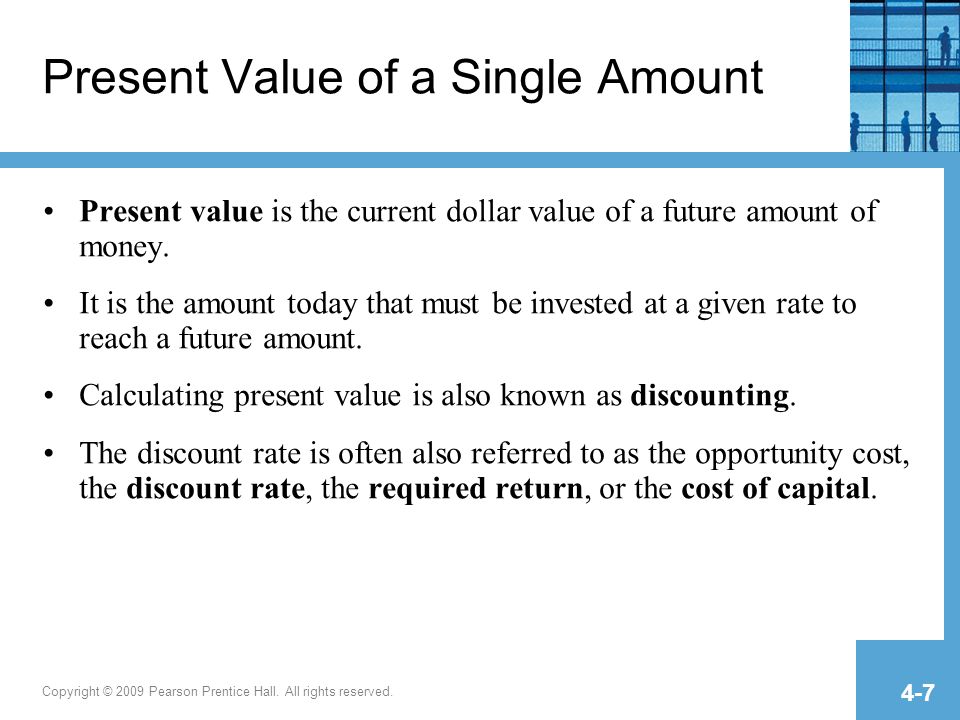 Present Value of a Single Amount

• Present value is the current dollar value of a future amount of money.

• It is the amount today that must be invested at a given rate to reach a future amount.

• Calculating present value is also known as discounting.

• The discount rate is often also referred to as the opportunity cost, the discount rate, the required return, or the cost of capital.

Copyright © 2009 Pearson Prentice Hall. All rights reserved.

4-7